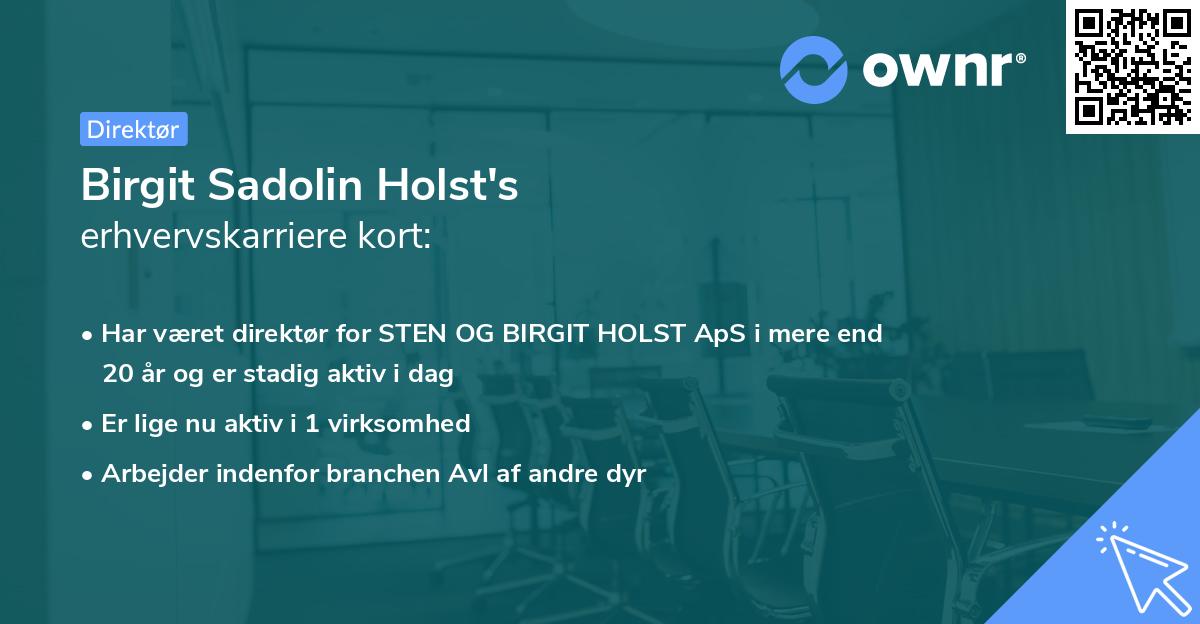 ownr®

Direktør

Birgit Sadolin Holst's
erhvervskarriere kort:

• Har været direktør for STEN OG BIRGIT HOLST ApS i mere end 20 år og er stadig aktiv i dag
• Er lige nu aktiv i 1 virksomhed
• Arbejder indenfor branchen Avl af andre dyr